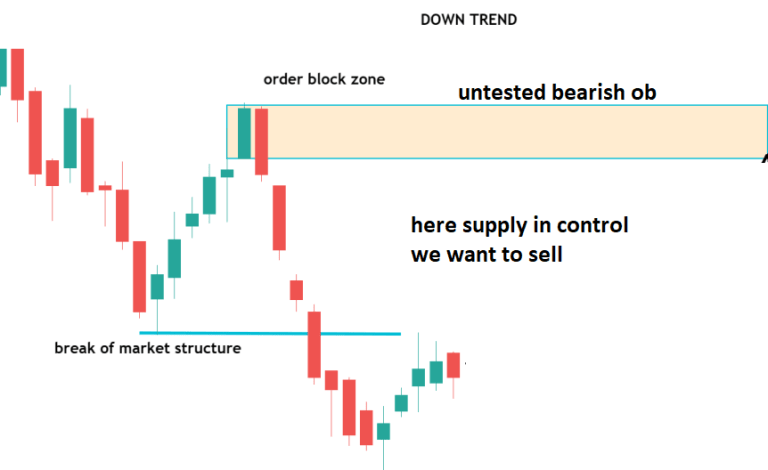 DOWN TREND

order block zone

untested bearish ob

here supply in control
we want to sell

break of market structure